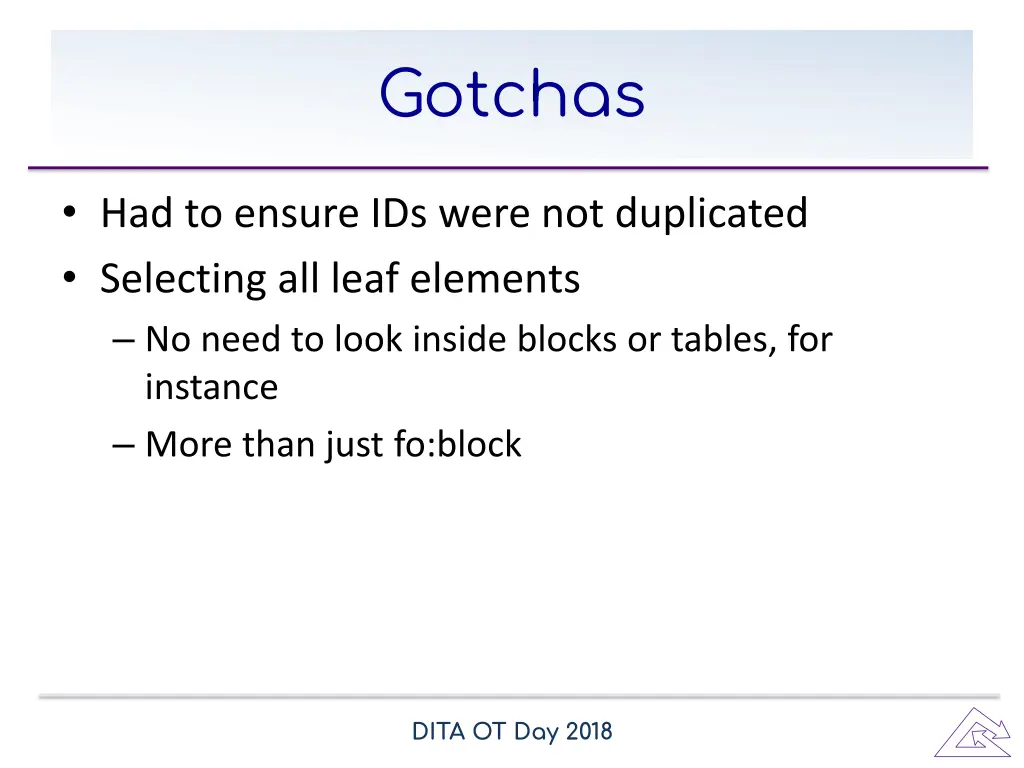 Gotchas

• Had to ensure IDs were not duplicated
• Selecting all leaf elements
– No need to look inside blocks or tables, for instance
– More than just fo:block

DITA OT Day 2018